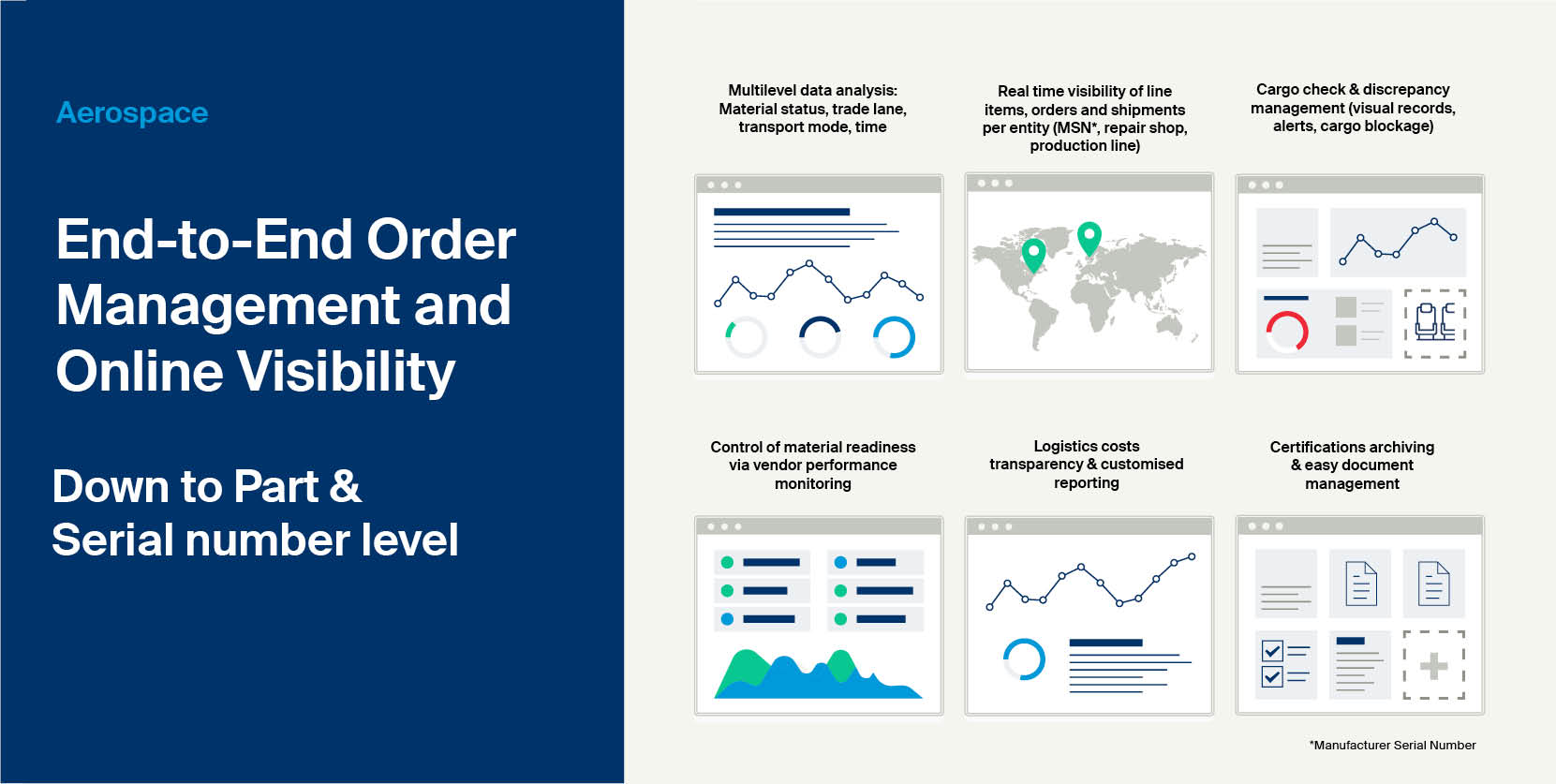 Aerospace

End-to-End Order Management and Online Visibility

Down to Part & Serial number level

Multilevel data analysis: Material status, trade lane, transport mode, time

Real time visibility of line items, orders and shipments per entity (MSN*, repair shop, production line)

Cargo check & discrepancy management (visual records, alerts, cargo blockage)

Control of material readiness via vendor performance monitoring

Logistics costs transparency & customised reporting

Certifications archiving & easy document management

*Manufacturer Serial Number